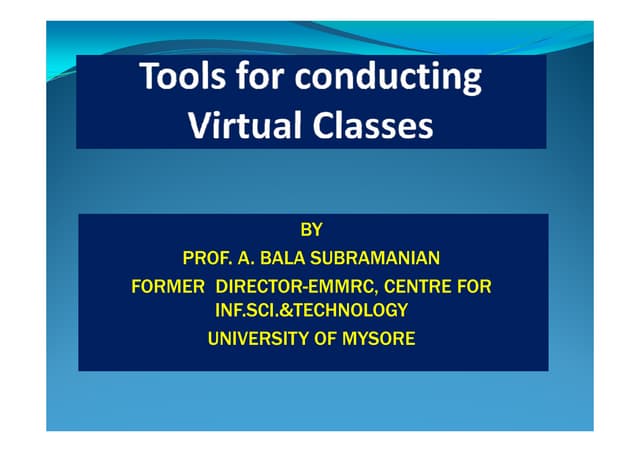 Tools for conducting Virtual Classes

BY
PROF. A. BALA SUBRAMANIAN
FORMER DIRECTOR-EMMRC, CENTRE FOR INF.SCI.&TECHNOLOGY
UNIVERSITY OF MYSORE